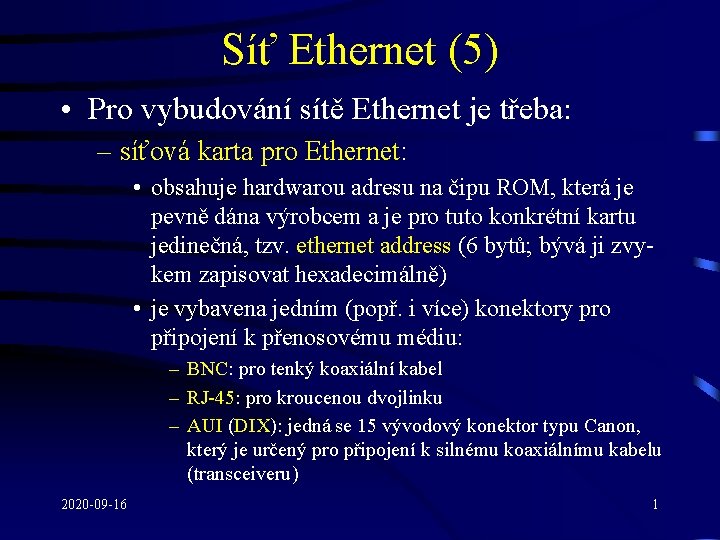 Síť Ethernet (5)

• Pro vybudování sítě Ethernet je třeba:
– síťová karta pro Ethernet:
• obsahuje hardwarou adresu na čipu ROM, která je pevně dána výrobcem a je pro tuto konkrétní kartu jedinečná, tzv. ethernet address (6 bytů; bývá ji zvykem zapisovat hexadecimálně)
• je vybavena jedním (popř. i více) konektory pro připojení k přenosovému médiu:
– BNC: pro tenký koaxiální kabel
– RJ-45: pro kroucenou dvojlinku
– AUI (DIX): jedná se 15 vývodový konektor typu Canon, který je určený pro připojení k silnému koaxiálnímu kabelu (transceiveru)

2020-09-16

1